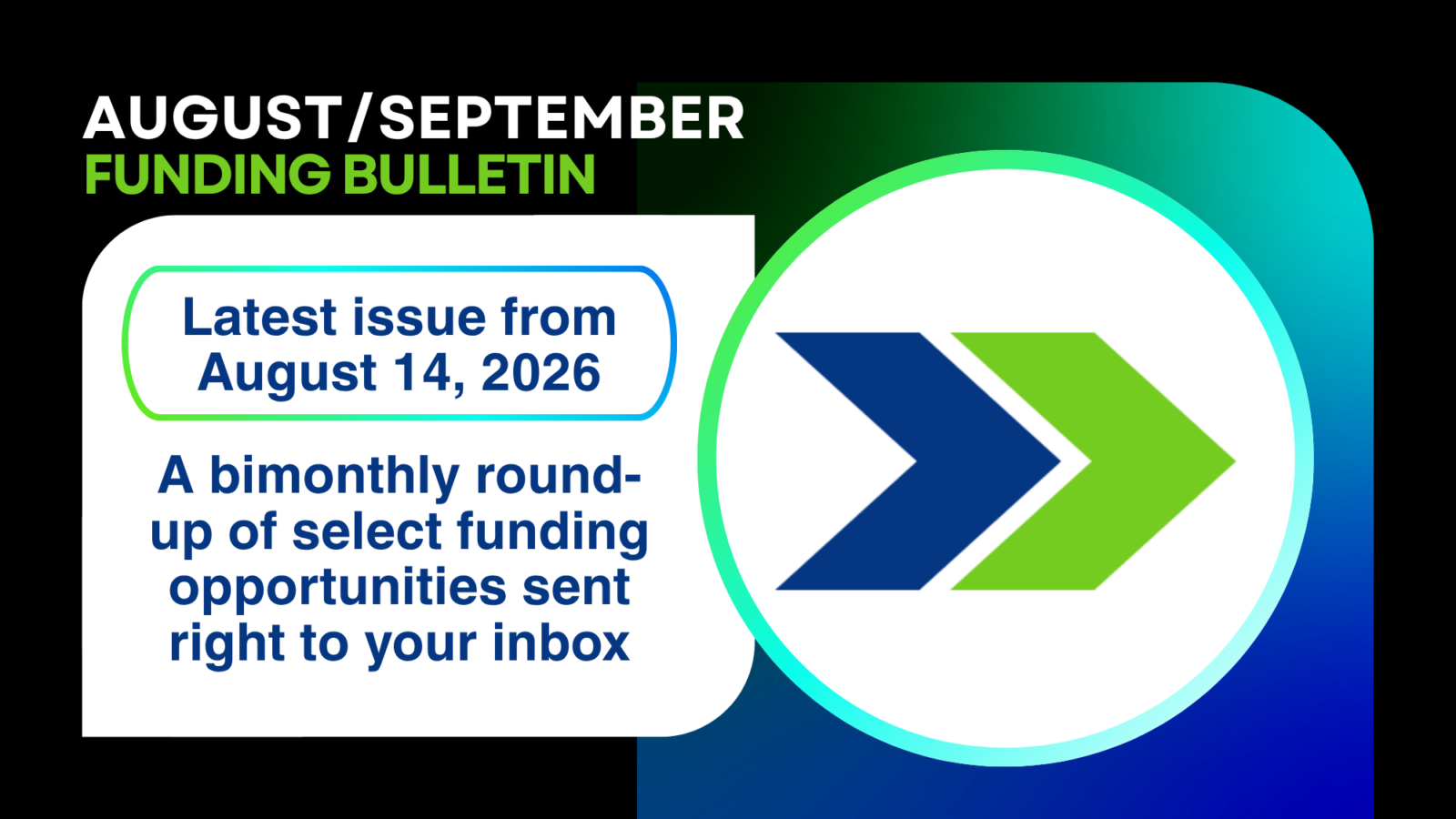 AUGUST/SEPTEMBER
FUNDING BULLETIN

Latest issue from August 14, 2026

A bimonthly round-up of select funding opportunities sent right to your inbox